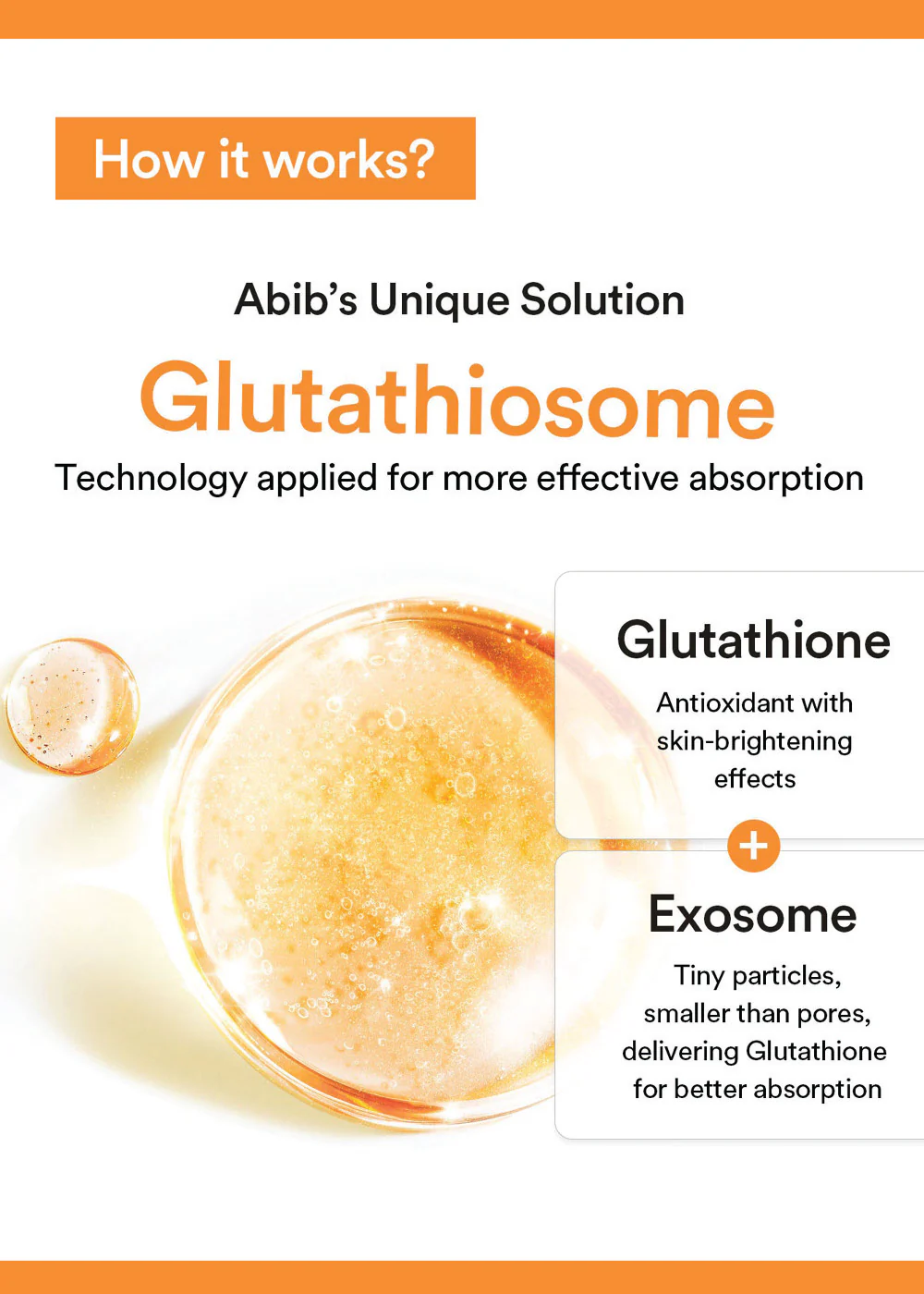 How it works?

Abib's Unique Solution

Glutathiosome

Technology applied for more effective absorption

Glutathione

Antioxidant with skin-brightening effects

+

Exosome

Tiny particles, smaller than pores, delivering Glutathione for better absorption